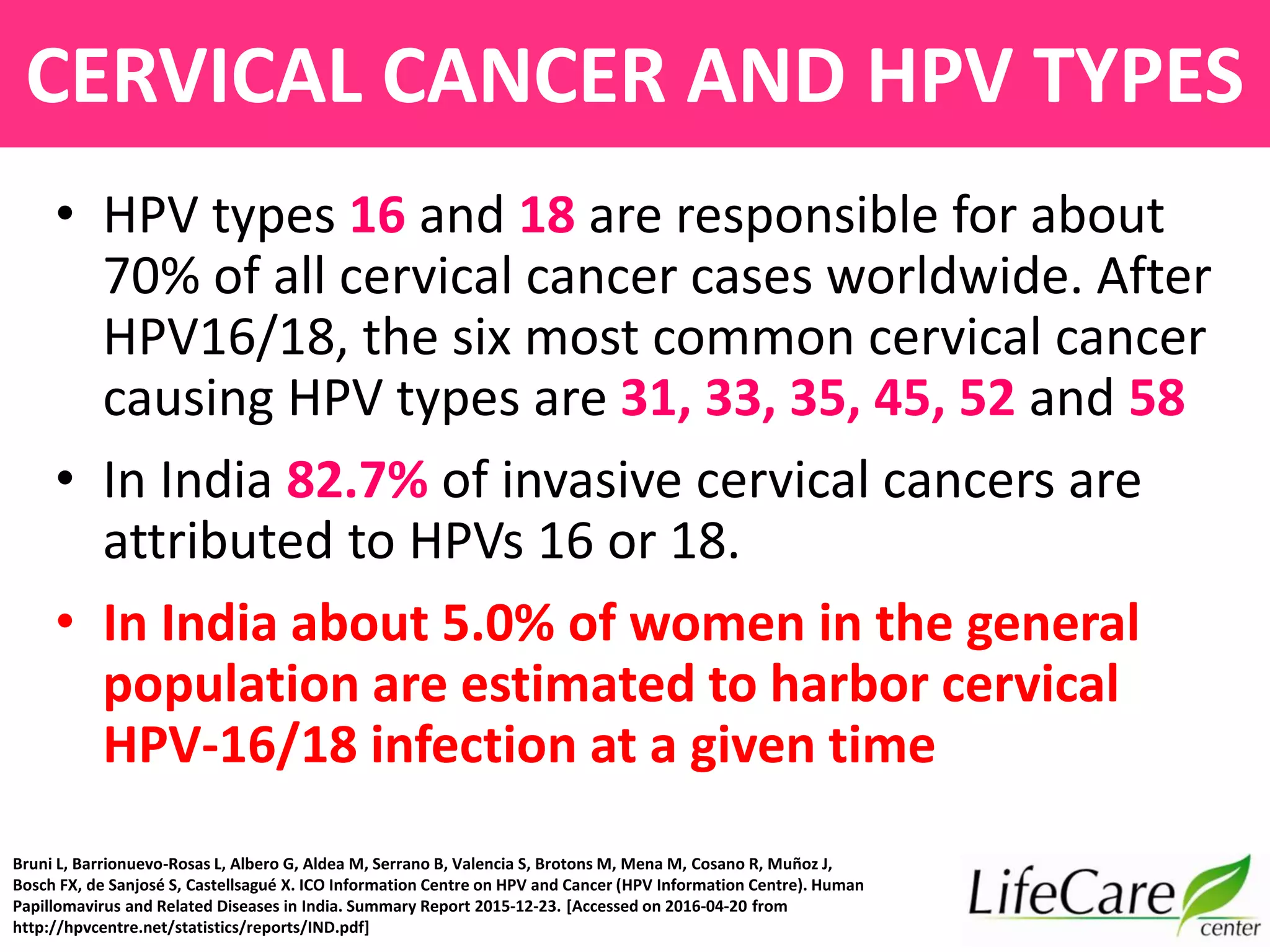 CERVICAL CANCER AND HPV TYPES

• HPV types 16 and 18 are responsible for about 70% of all cervical cancer cases worldwide. After HPV16/18, the six most common cervical cancer causing HPV types are 31, 33, 35, 45, 52 and 58

• In India 82.7% of invasive cervical cancers are attributed to HPVs 16 or 18.

• In India about 5.0% of women in the general population are estimated to harbor cervical HPV-16/18 infection at a given time

Bruni L, Barrionuevo-Rosas L, Albero G, Aldea M, Serrano B, Valencia S, Brotons M, Mena M, Cosano R, Muñoz J, Bosch FX, de Sanjosé S, Castellsagué X. ICO Information Centre on HPV and Cancer (HPV Information Centre). Human Papillomavirus and Related Diseases in India. Summary Report 2015-12-23. [Accessed on 2016-04-20 from http://hpvcentre.net/statistics/reports/IND.pdf]

LifeCare center